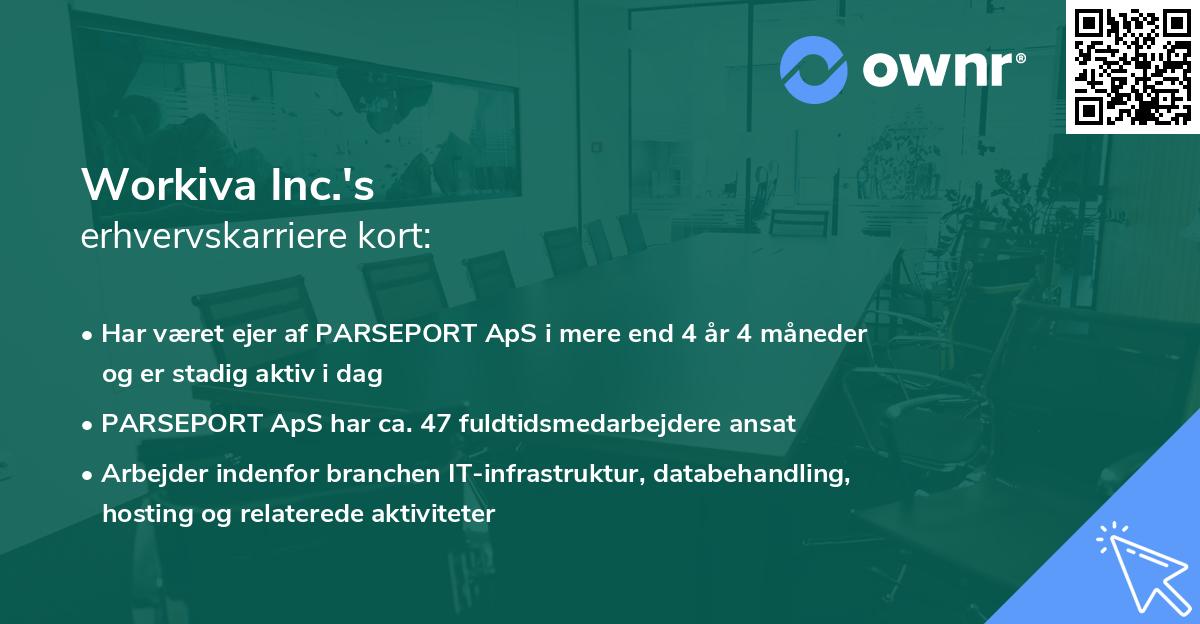 ownr®

Workiva Inc.'s
erhvervskarriere kort:

• Har været ejer af PARSEPORT ApS i mere end 4 år 4 måneder og er stadig aktiv i dag
• PARSEPORT ApS har ca. 47 fuldtidsmedarbejdere ansat
• Arbejder indenfor branchen IT-infrastruktur, databehandling, hosting og relaterede aktiviteter